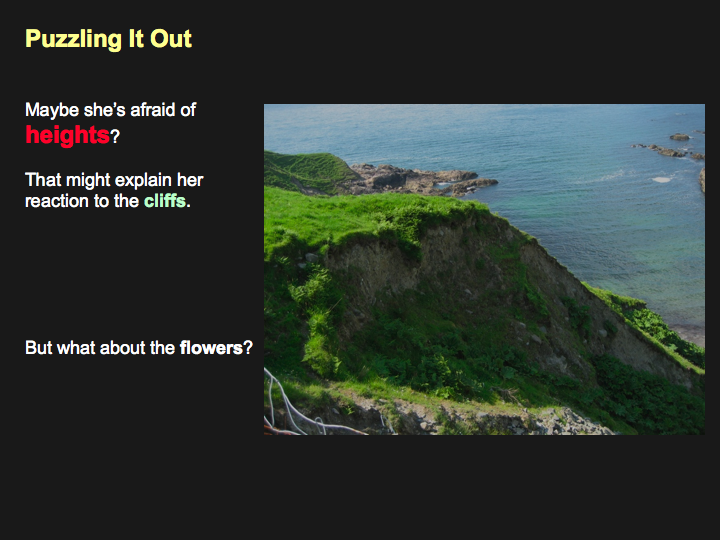 Puzzling It Out

Maybe she's afraid of heights?

That might explain her reaction to the cliffs.

But what about the flowers?